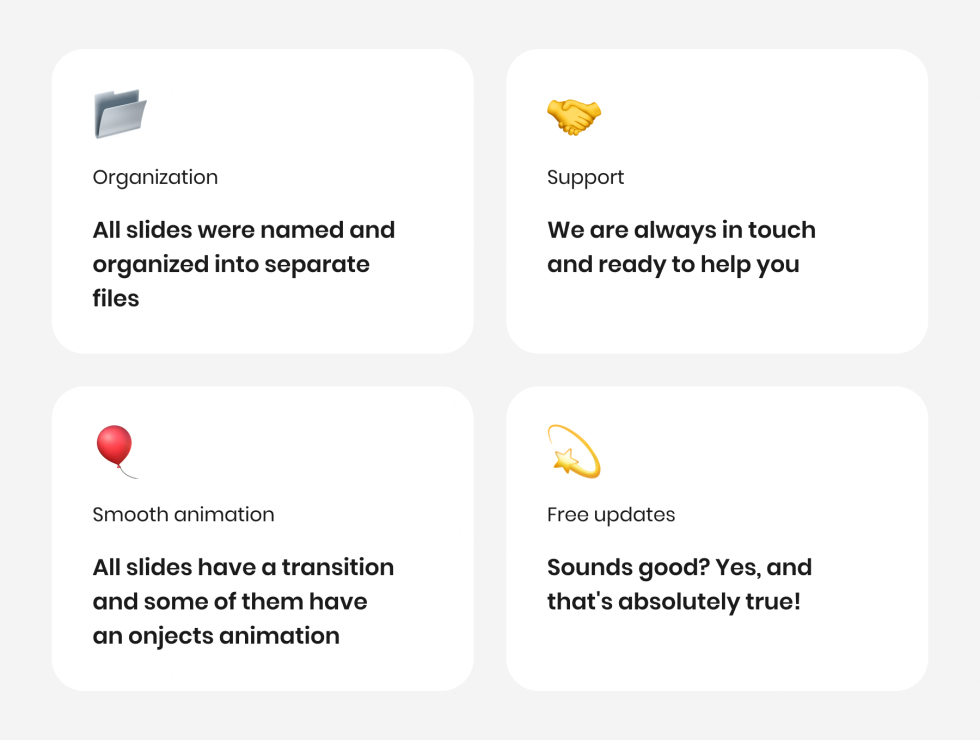 Organization

All slides were named and organized into separate files

Support

We are always in touch and ready to help you

Smooth animation

All slides have a transition and some of them have an onjects animation

Free updates

Sounds good? Yes, and that's absolutely true!